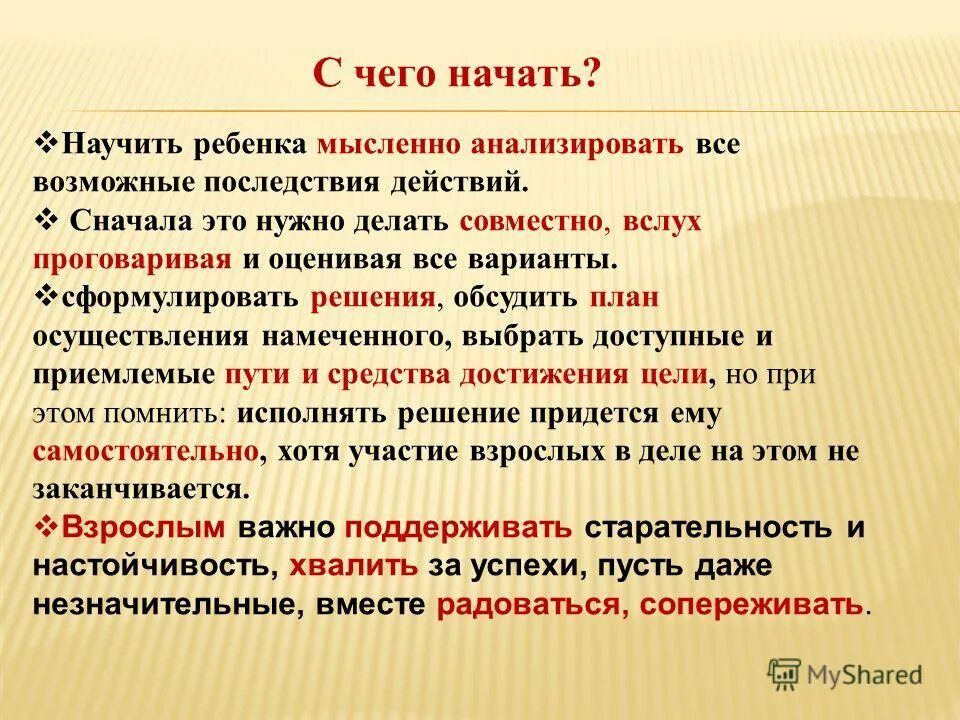 С чего начать?

❖Научить ребенка мысленно анализировать все возможные последствия действий.
❖ Сначала это нужно делать совместно, вслух проговаривая и оценивая все варианты.
❖сформулировать решения, обсудить план осуществления намеченного, выбрать доступные и приемлемые пути и средства достижения цели, но при этом помнить: исполнять решение придется ему самостоятельно, хотя участие взрослых в деле на этом не заканчивается.
❖Взрослым важно поддерживать старательность и настойчивость, хвалить за успехи, пусть даже незначительные, вместе радоваться, сопереживать.

MyShared